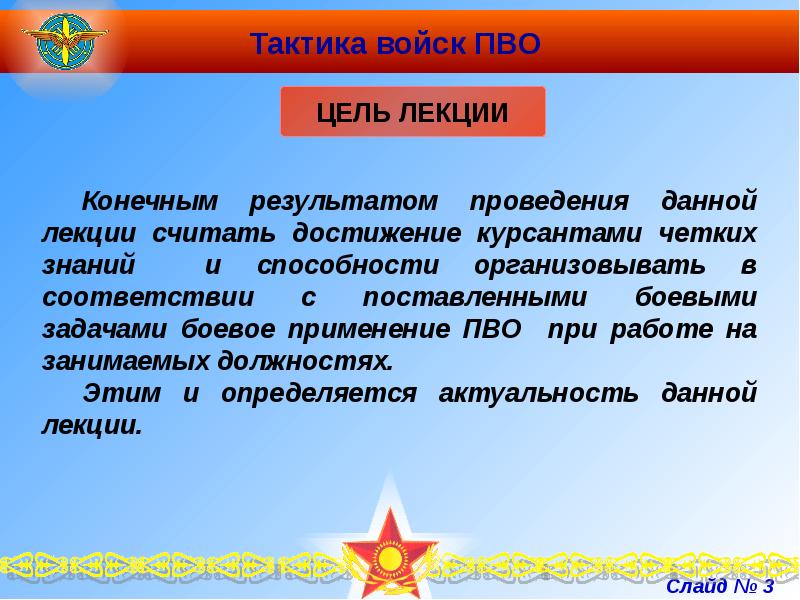 Тактика войск ПВО

ЦЕЛЬ ЛЕКЦИИ

Конечным результатом проведения данной лекции считать достижение курсантами четких знаний и способности организовывать в соответствии с поставленными боевыми задачами боевое применение ПВО при работе на занимаемых должностях.

Этим и определяется актуальность данной лекции.

Слайд № 3